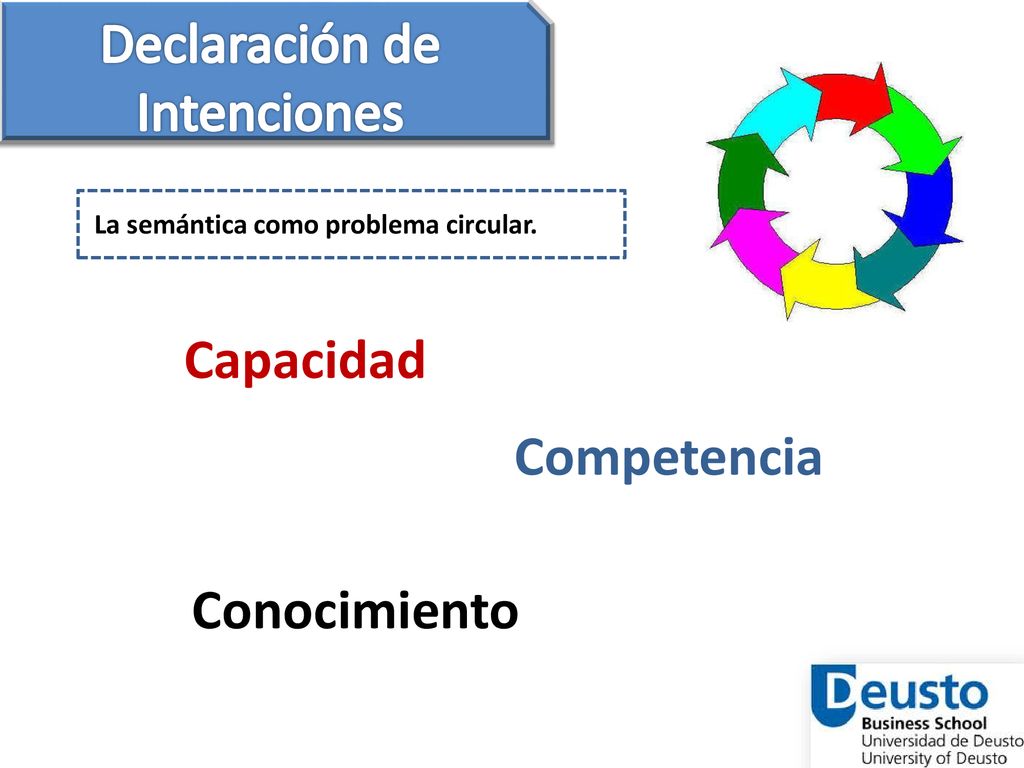 Declaración de Intenciones

La semántica como problema circular.

Capacidad

Competencia

Conocimiento

Deusto
Business School
Universidad de Deusto
University of Deusto